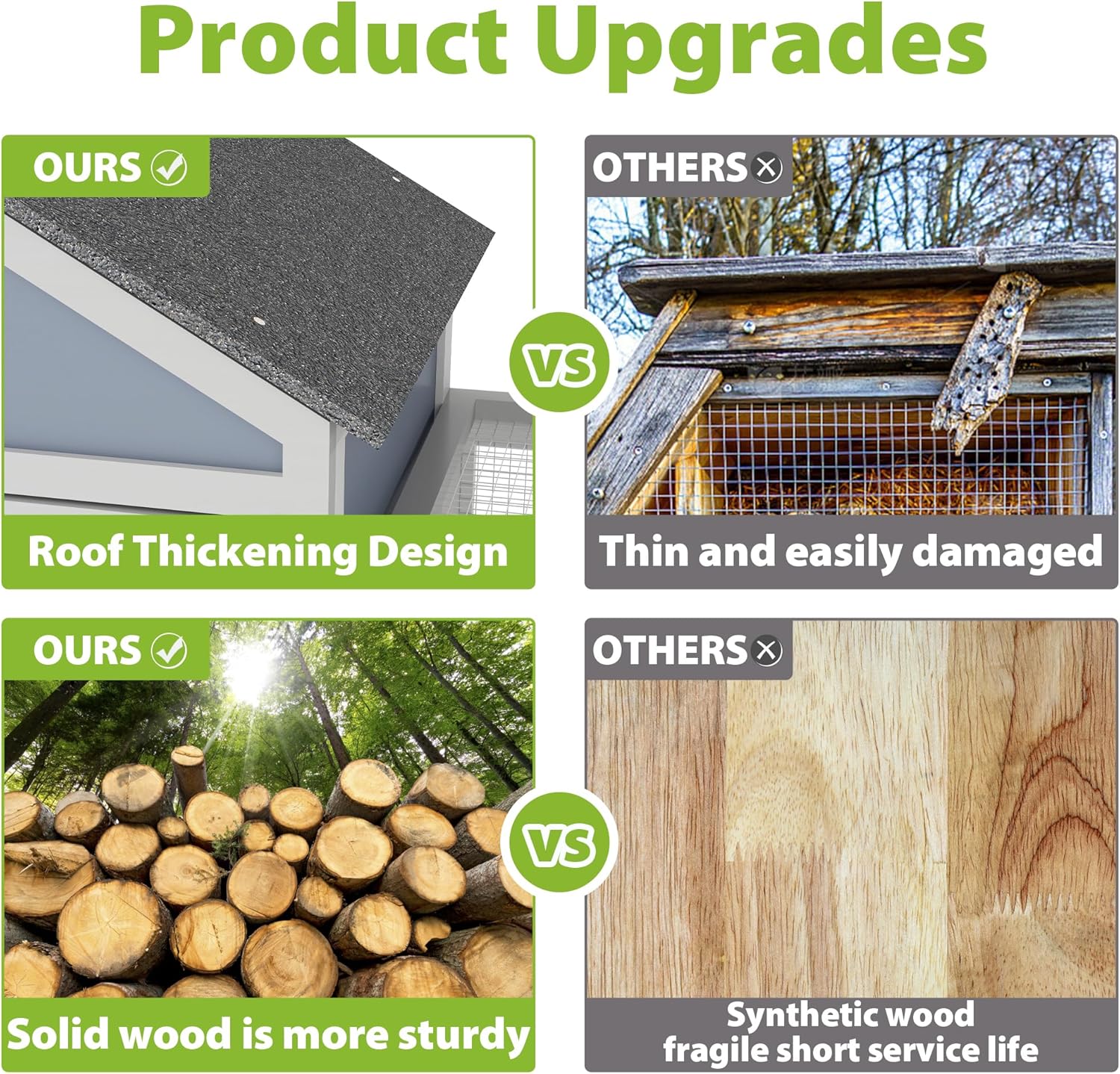 Product Upgrades

OURS

Roof Thickening Design

VS

OTHERS

Thin and easily damaged

OURS

Solid wood is more sturdy

VS

OTHERS

Synthetic wood
fragile short service life